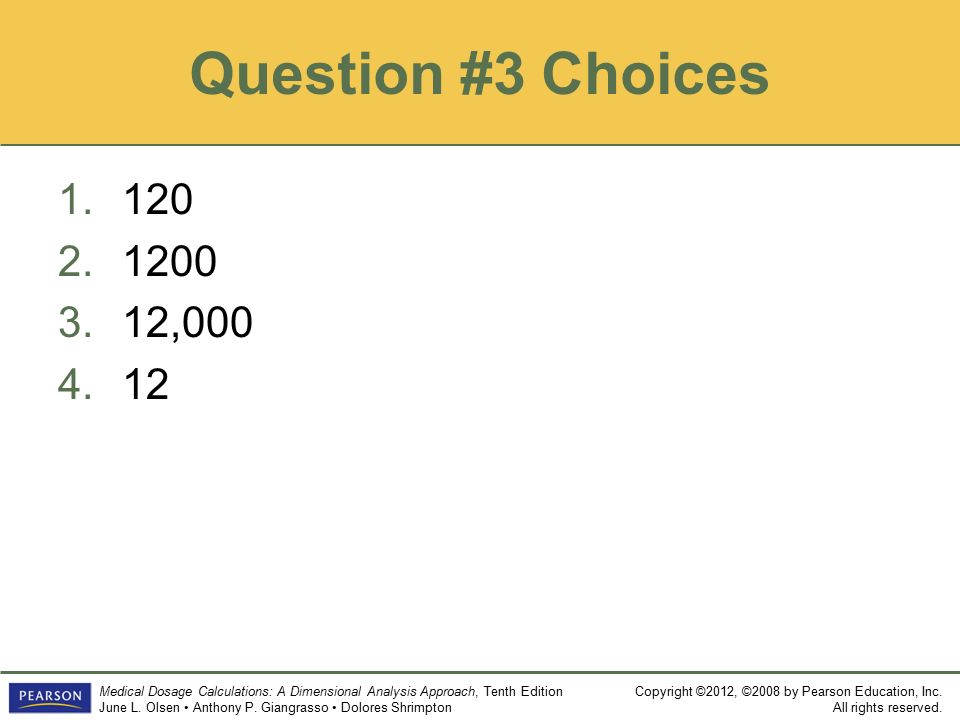 Question #3 Choices

1. 120
2. 1200
3. 12,000
4. 12

PEARSON

Medical Dosage Calculations: A Dimensional Analysis Approach, Tenth Edition
June L. Olsen • Anthony P. Giangrasso • Dolores Shrimpton

Copyright ©2012, ©2008 by Pearson Education, Inc.
All rights reserved.